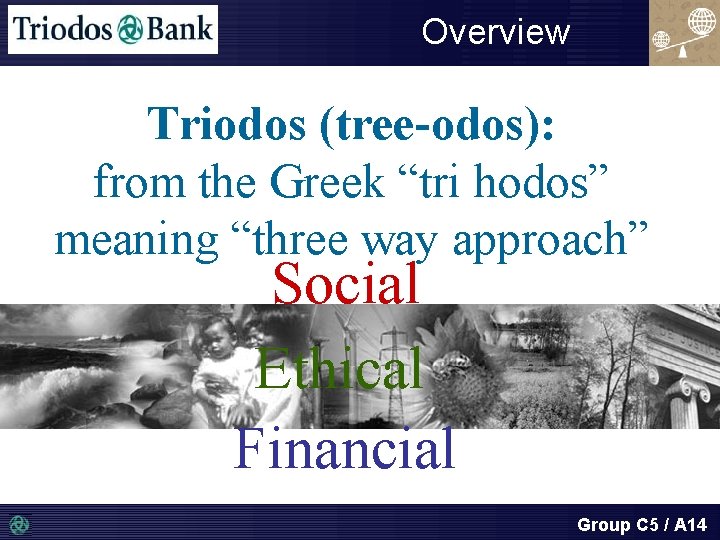 Triodos Bank

Overview

Triodos (tree-odos):
from the Greek “tri hodos”
meaning “three way approach”

Social

Ethical

Financial

Group C5 / A14